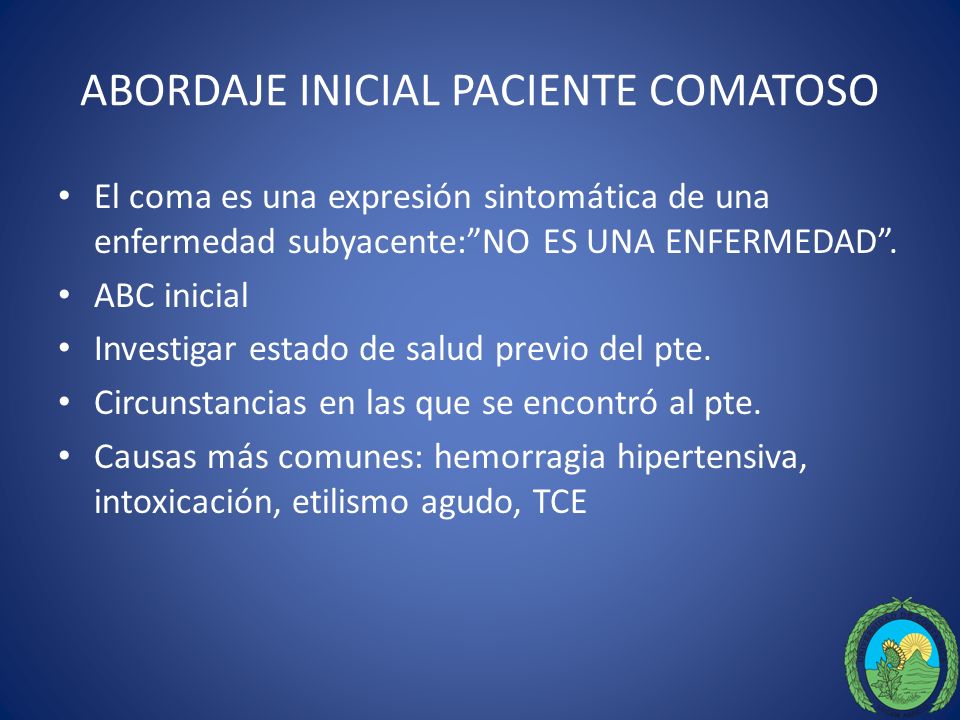 ABORDAJE INICIAL PACIENTE COMATOSO

• El coma es una expresión sintomática de una enfermedad subyacente:”NO ES UNA ENFERMEDAD”.
• ABC inicial
• Investigar estado de salud previo del pte.
• Circunstancias en las que se encontró al pte.
• Causas más comunes: hemorragia hipertensiva, intoxicación, etilismo agudo, TCE